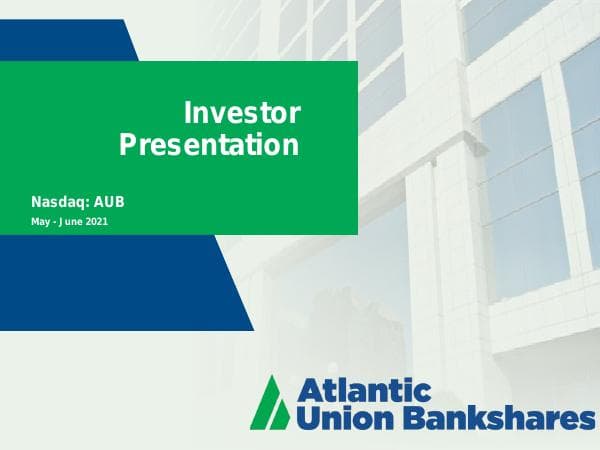 Investor Presentation

Nasdaq: AUB

May - June 2021

Atlantic Union Bankshares